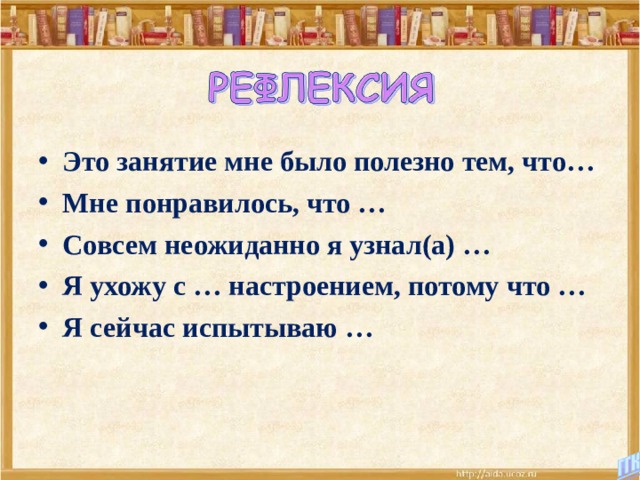 РЕФЛЕКСИЯ

• Это занятие мне было полезно тем, что…
• Мне понравилось, что …
• Совсем неожиданно я узнал(а) …
• Я ухожу с … настроением, потому что …
• Я сейчас испытываю …

http://aida.ucoz.ru